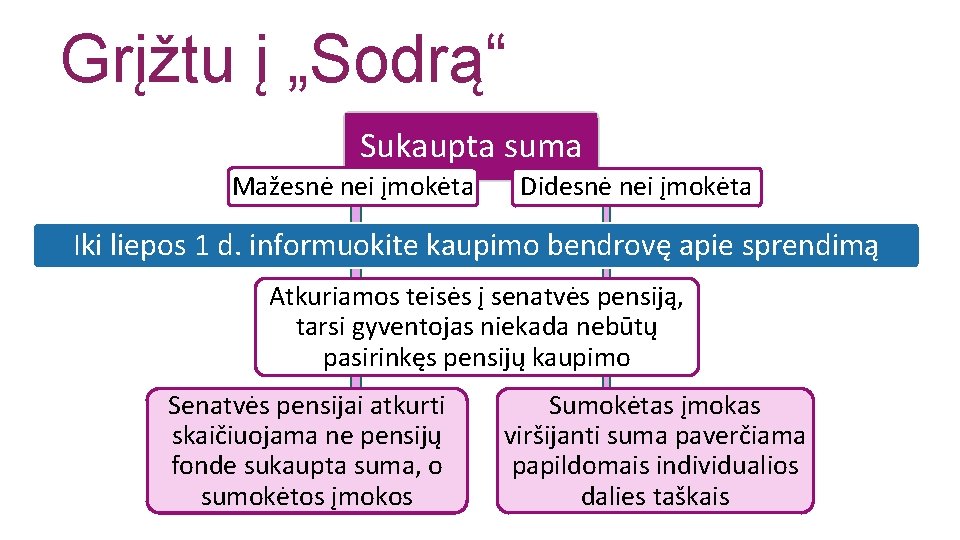 Grįžtu į „Sodrą“

Sukaupta suma

Mažesnė nei įmokėta

Didesnė nei įmokėta

Iki liepos 1 d. informuokite kaupimo bendrovę apie sprendimą

Atkuriamos teisės į senatvės pensiją, tarsi gyventojas niekada nebūtų pasirinkęs pensijų kaupimo

Senatvės pensijai atkurti skaičiuojama ne pensijų fonde sukaupta suma, o sumokėtos įmokos

Sumokėtas įmokas viršijanti suma paverčiama papildomais individualios dalies taškais